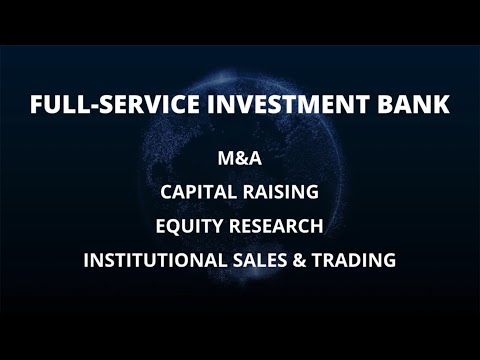 FULL-SERVICE INVESTMENT BANK

M&A

CAPITAL RAISING

EQUITY RESEARCH

INSTITUTIONAL SALES & TRADING